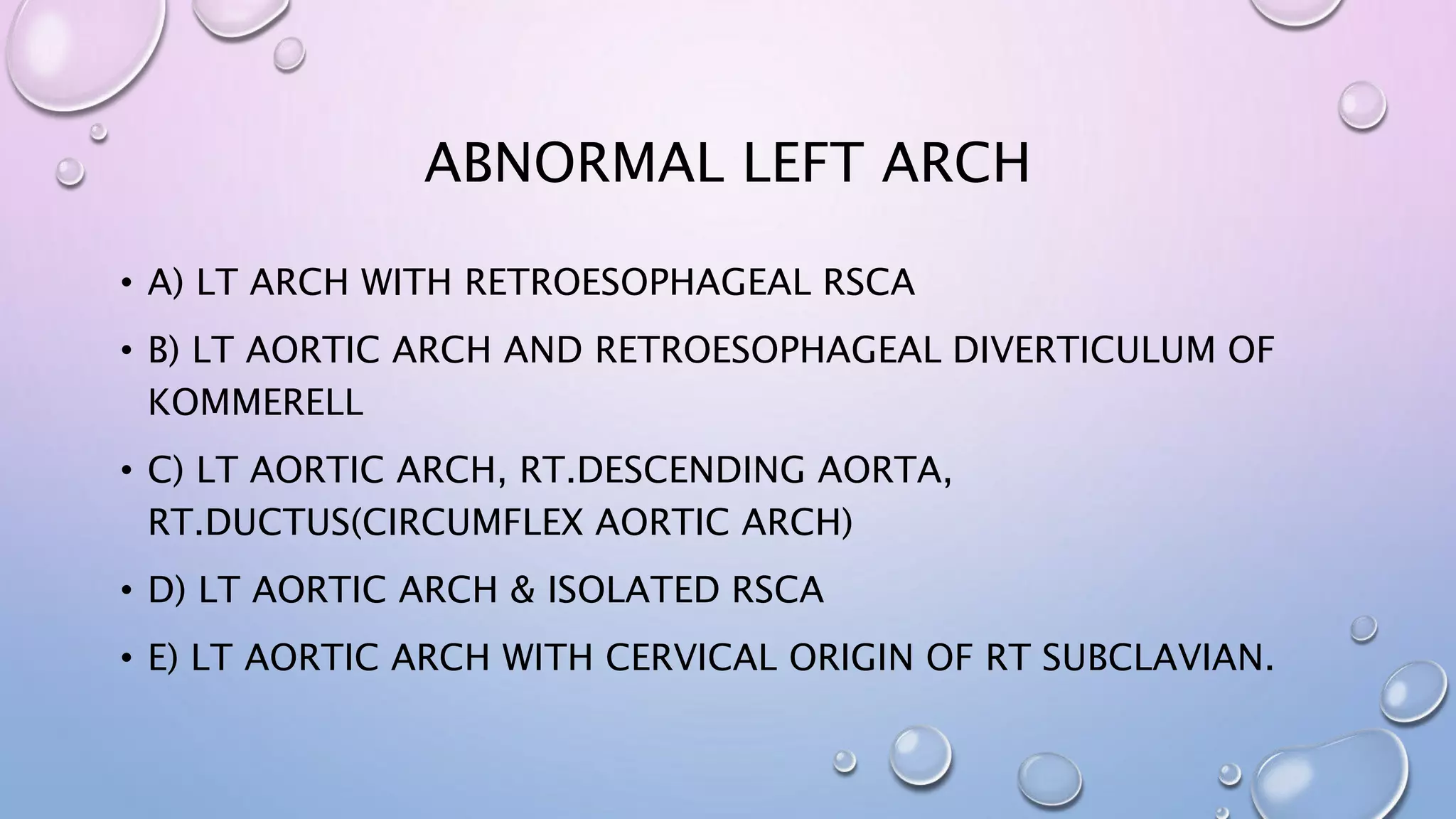 ABNORMAL LEFT ARCH

• A) LT ARCH WITH RETROESOPHAGEAL RSCA

• B) LT AORTIC ARCH AND RETROESOPHAGEAL DIVERTICULUM OF KOMMERELL

• C) LT AORTIC ARCH, RT.DESCENDING AORTA, RT.DUCTUS(CIRCUMFLEX AORTIC ARCH)

• D) LT AORTIC ARCH & ISOLATED RSCA

• E) LT AORTIC ARCH WITH CERVICAL ORIGIN OF RT SUBCLAVIAN.